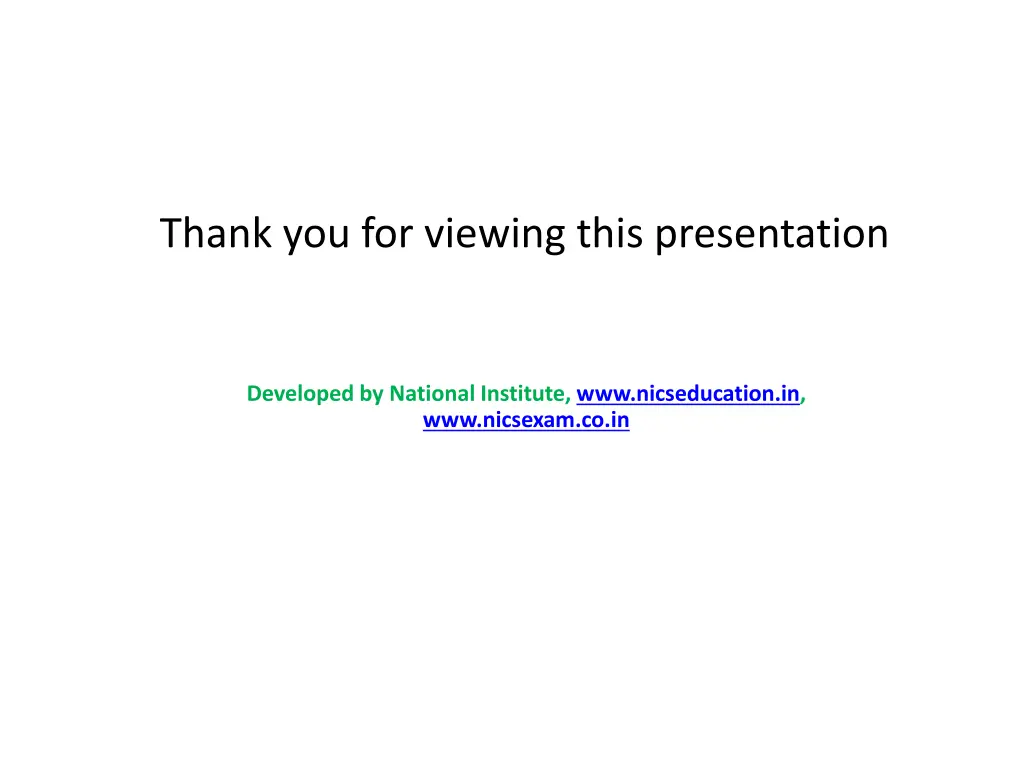 Thank you for viewing this presentation

Developed by National Institute, www.nicseducation.in, www.nicsexam.co.in